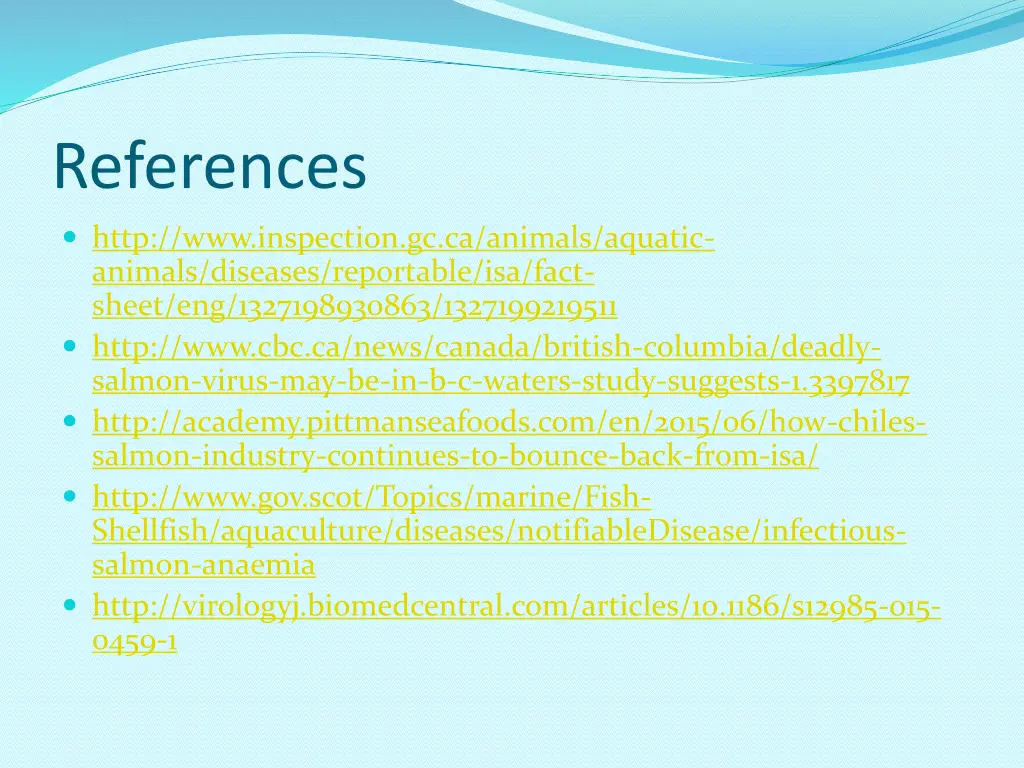 References

- http://www.inspection.gc.ca/animals/aquatic-animals/diseases/reportable/isa/fact-sheet/eng/1327198930863/1327199219511
- http://www.cbc.ca/news/canada/british-columbia/deadly-salmon-virus-may-be-in-b-c-waters-study-suggests-1.3397817
- http://academy.pittmanseafoods.com/en/2015/06/how-chiles-salmon-industry-continues-to-bounce-back-from-isa/
- http://www.gov.scot/Topics/marine/Fish-Shellfish/aquaculture/diseases/notifiableDisease/infectious-salmon-anaemia
- http://virologyj.biomedcentral.com/articles/10.1186/s12985-015-0459-1